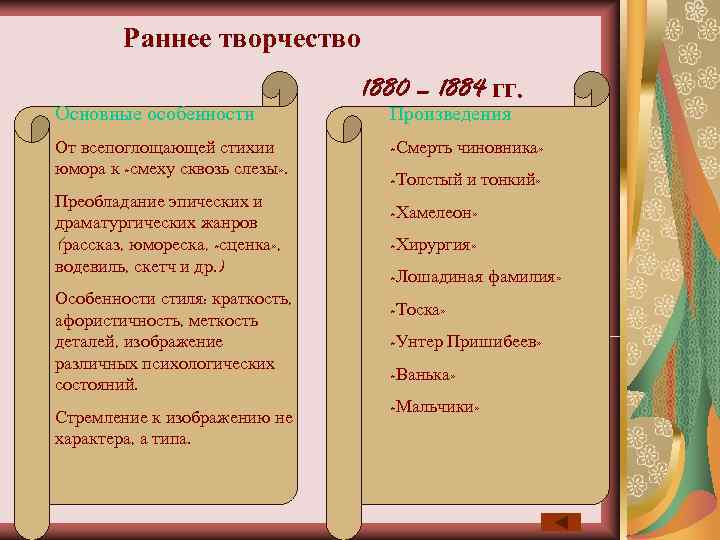 Раннее творчество

1880 – 1884 гг.

Основные особенности

От всепоглощающей стихии юмора к «смеху сквозь слезы».

Преобладание эпических и драматургических жанров (рассказ, юмореска, «сценка», водевиль, скетч и др.)

Особенности стиля: краткость, афористичность, меткость деталей, изображение различных психологических состояний.

Стремление к изображению не характера, а типа.

Произведения

«Смерть чиновника»

«Толстый и тонкий»

«Хамелеон»

«Хирургия»

«Лошадиная фамилия»

«Тоска»

«Унтер Пришибеев»

«Ванька»

«Мальчики»